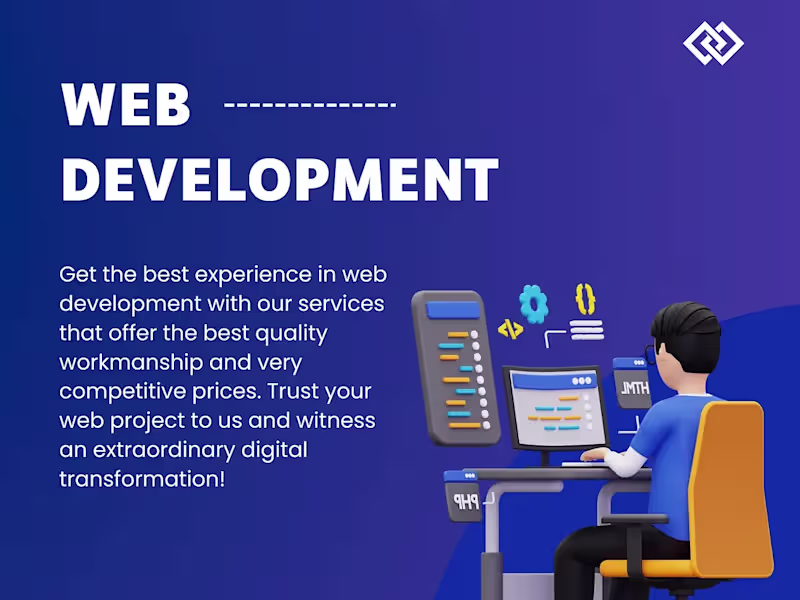 WEB DEVELOPMENT

Get the best experience in web development with our services that offer the best quality workmanship and very competitive prices. Trust your web project to us and witness an extraordinary digital transformation!

HTML

PHP